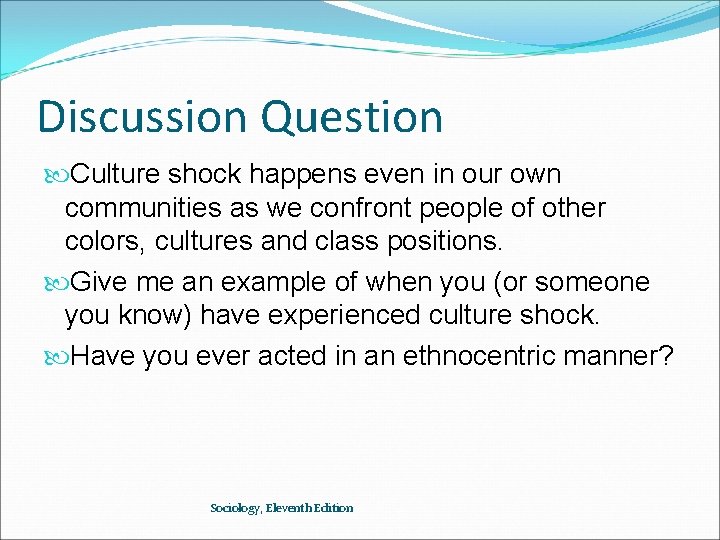 Discussion Question

Culture shock happens even in our own communities as we confront people of other colors, cultures and class positions.

Give me an example of when you (or someone you know) have experienced culture shock.

Have you ever acted in an ethnocentric manner?

Sociology, Eleventh Edition